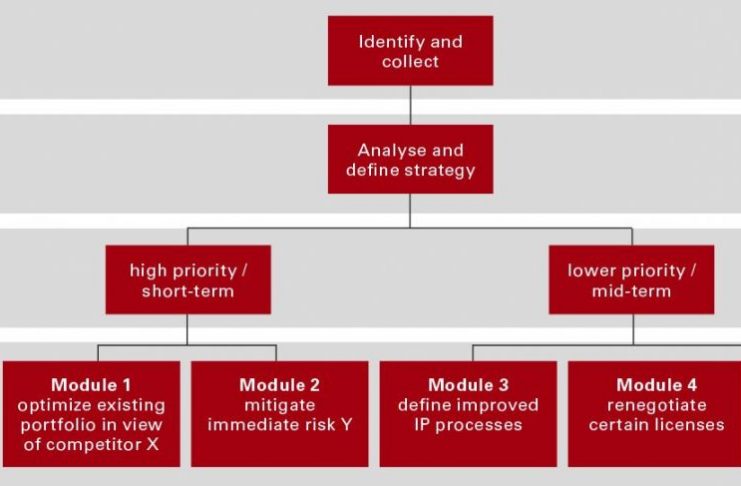 Identify and collect

Analyse and define strategy

high priority / short-term

lower priority / mid-term

Module 1
optimize existing portfolio in view of competitor X

Module 2
mitigate immediate risk Y

Module 3
define improved IP processes

Module 4
renegotiate certain licenses